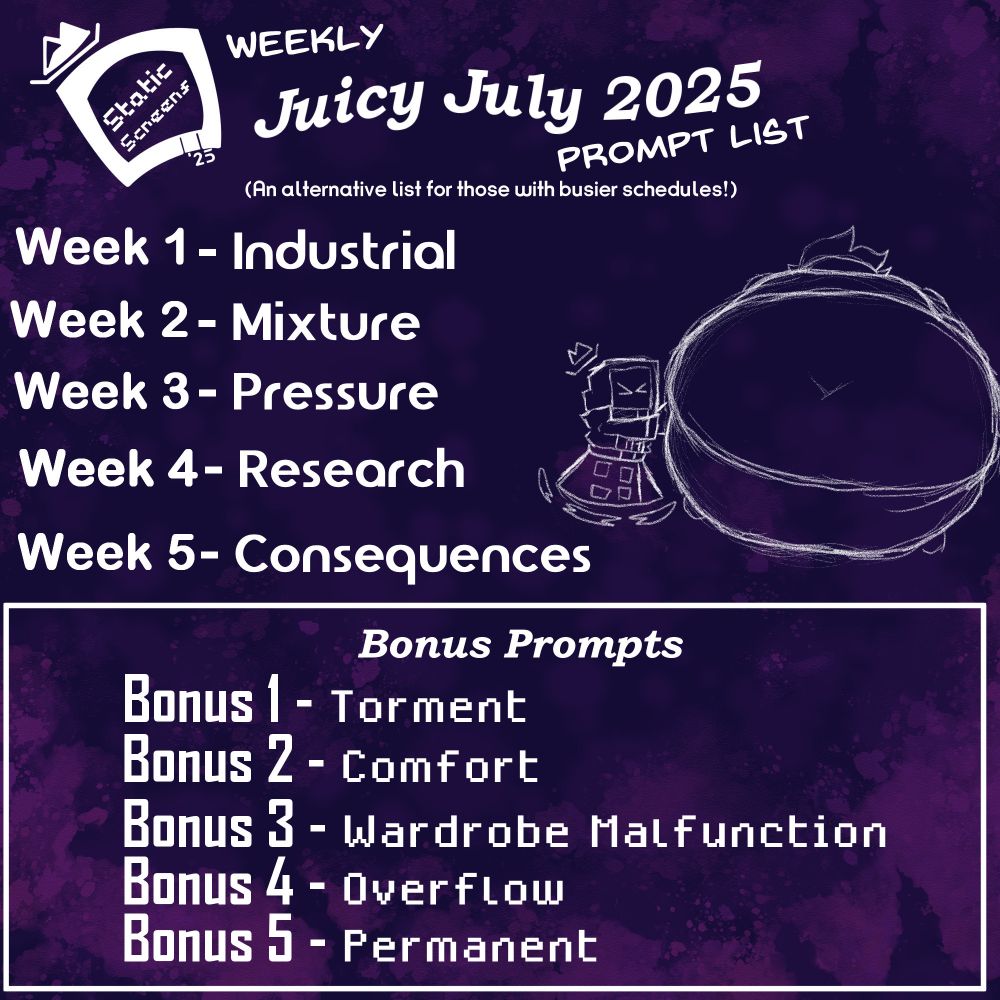 Static Screens '25

WEEKLY
Juicy July 2025
PROMPT LIST
(An alternative list for those with busier schedules!)

Week 1 - Industrial
Week 2 - Mixture
Week 3 - Pressure
Week 4 - Research
Week 5 - Consequences

Bonus Prompts
Bonus 1 - Torment
Bonus 2 - Comfort
Bonus 3 - Wardrobe Malfunction
Bonus 4 - Overflow
Bonus 5 - Permanent